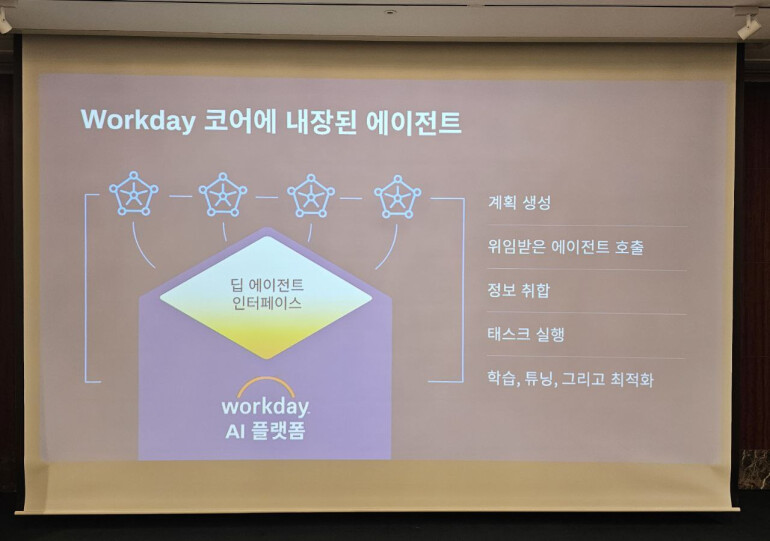 Workday 코어에 내장된 에이전트

딥 에이전트 인터페이스

workday.
AI 플랫폼

계획 생성

위임받은 에이전트 호출

정보 취합

태스크 실행

학습, 튜닝, 그리고 최적화